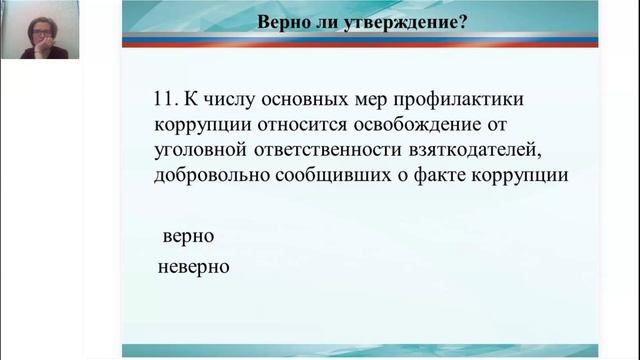 Верно ли утверждение?

11. К числу основных мер профилактики коррупции относится освобождение от уголовной ответственности взяткодателей, добровольно сообщивших о факте коррупции

верно

неверно